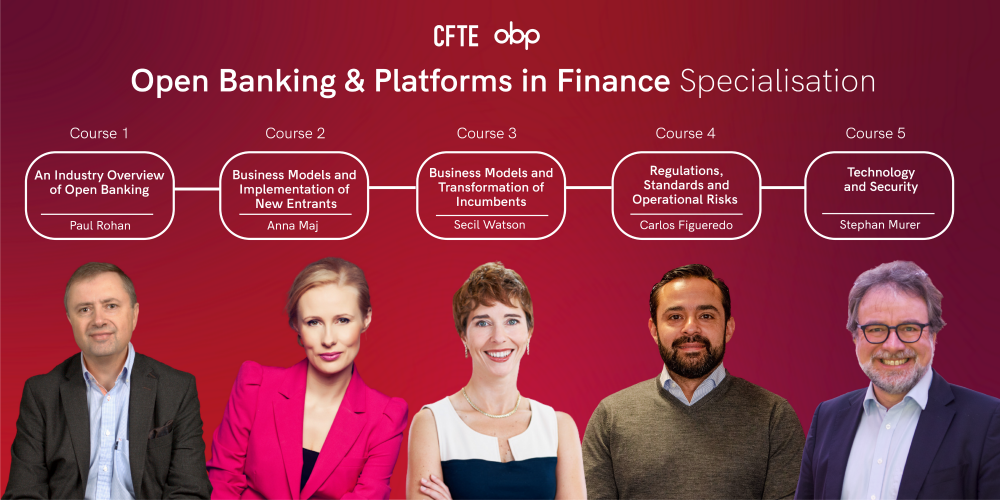 CFTE obp

Open Banking & Platforms in Finance Specialisation

Course 1

An Industry Overview of Open Banking

Paul Rohan

Course 2

Business Models and Implementation of New Entrants

Anna Maj

Course 3

Business Models and Transformation of Incumbents

Secil Watson

Course 4

Regulations, Standards and Operational Risks

Carlos Figueredo

Course 5

Technology and Security

Stephan Murer